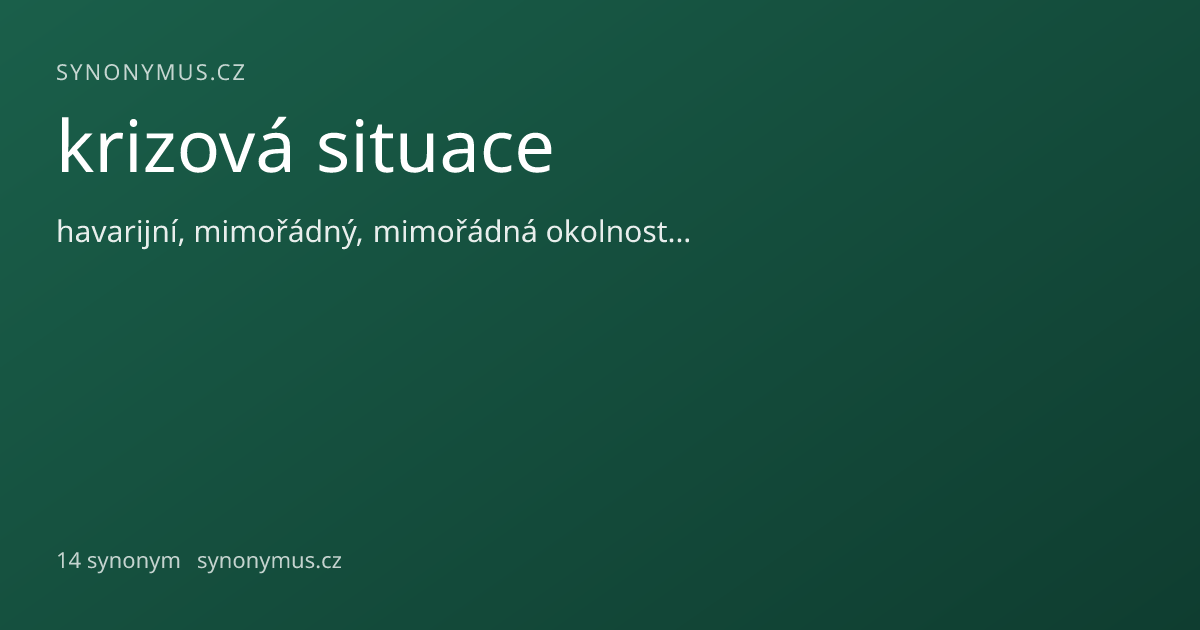 SYNONYMUS.CZ

krizová situace

havarijní, mimořádný, mimořádná okolnost...

14 synonym synonymus.cz